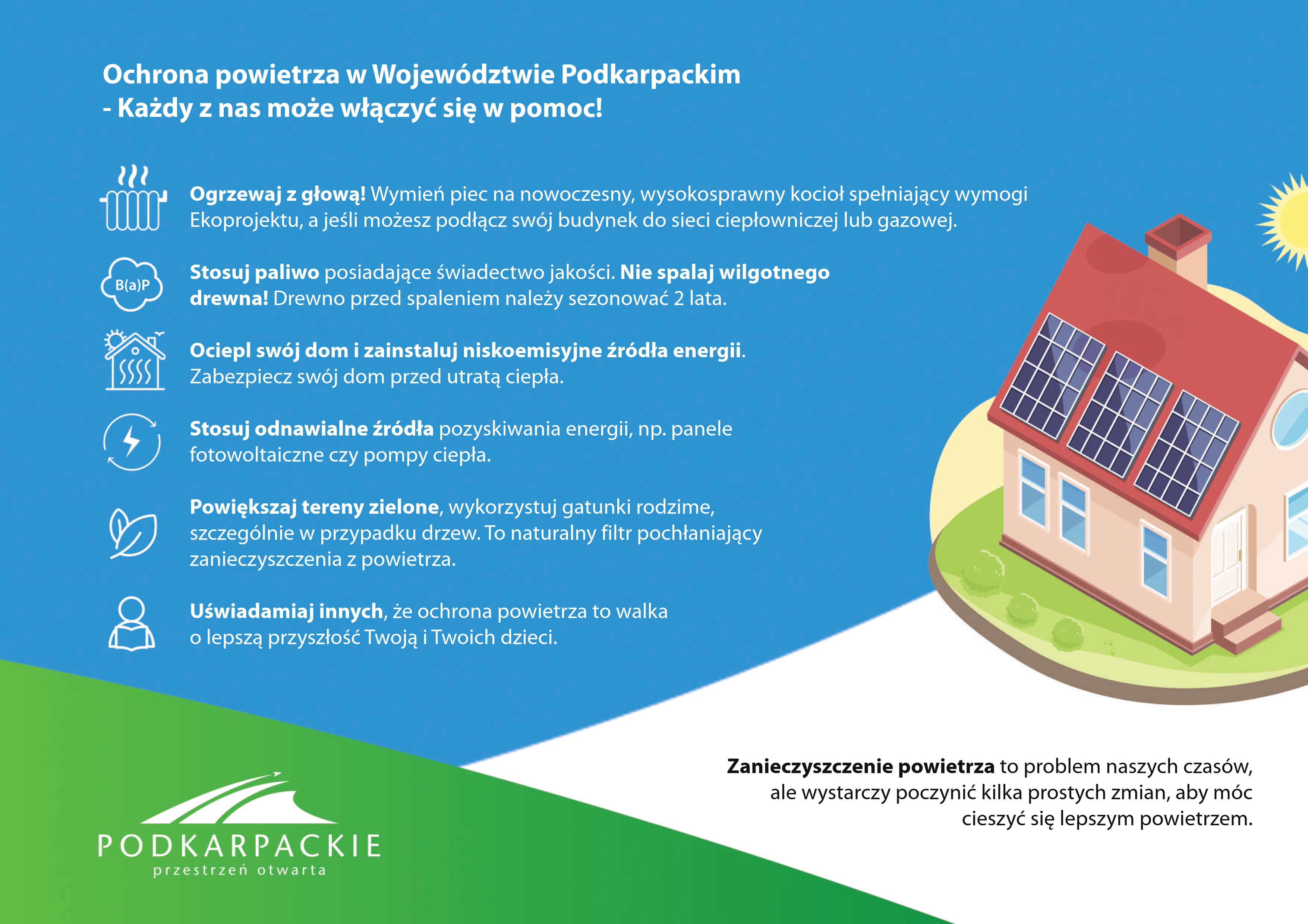 Ochrona powietrza w Województwie Podkarpackim
- Każdy z nas może włączyć się w pomoc!

Ogrzewaj z głową! Wymień piec na nowoczesny, wysokosprawny kocioł spełniający wymogi Ekoprojektu, a jeśli możesz podłącz swój budynek do sieci ciepłowniczej lub gazowej.

B(a)P

Stosuj paliwo posiadające świadectwo jakości. Nie spalaj wilgotnego drewna! Drewno przed spaleniem należy sezonować 2 lata.

Ociepl swój dom i zainstaluj niskoemisyjne źródła energii. Zabezpiecz swój dom przed utratą ciepła.

Stosuj odnawialne źródła pozyskiwania energii, np. panele fotowoltaiczne czy pompy ciepła.

Powiększaj tereny zielone, wykorzystuj gatunki rodzime, szczególnie w przypadku drzew. To naturalny filtr pochłaniający zanieczyszczenia z powietrza.

Uświadamiaj innych, że ochrona powietrza to walka o lepszą przyszłość Twoją i Twoich dzieci.

Zanieczyszczenie powietrza to problem naszych czasów, ale wystarczy poczynić kilka prostych zmian, aby móc cieszyć się lepszym powietrzem.

PODKARPACKIE
przestrzeń otwarta